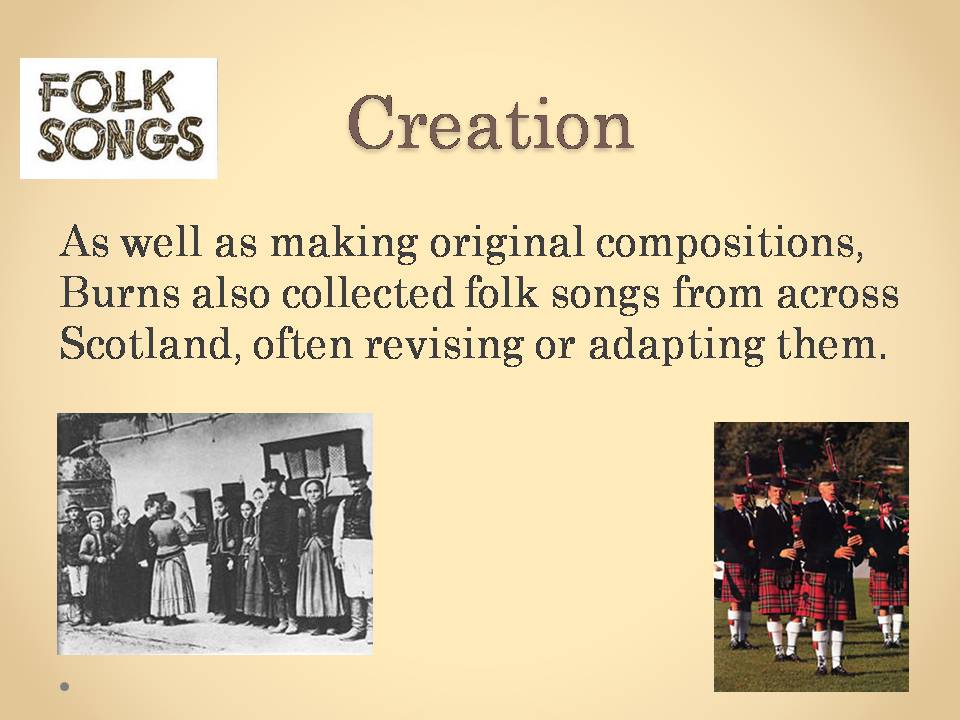 FOLK SONGS

Creation

As well as making original compositions, Burns also collected folk songs from across Scotland, often revising or adapting them.